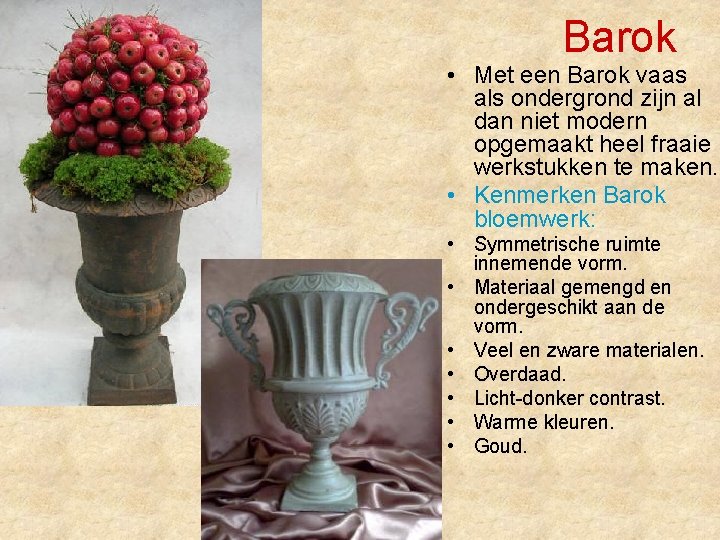 Barok

• Met een Barok vaas als ondergrond zijn al dan niet modern opgemaakt heel fraaie werkstukken te maken.
• Kenmerken Barok bloemwerk:
• Symmetrische ruimte innemende vorm.
• Materiaal gemengd en ondergeschikt aan de vorm.
• Veel en zware materialen.
• Overdaad.
• Licht-donker contrast.
• Warme kleuren.
• Goud.